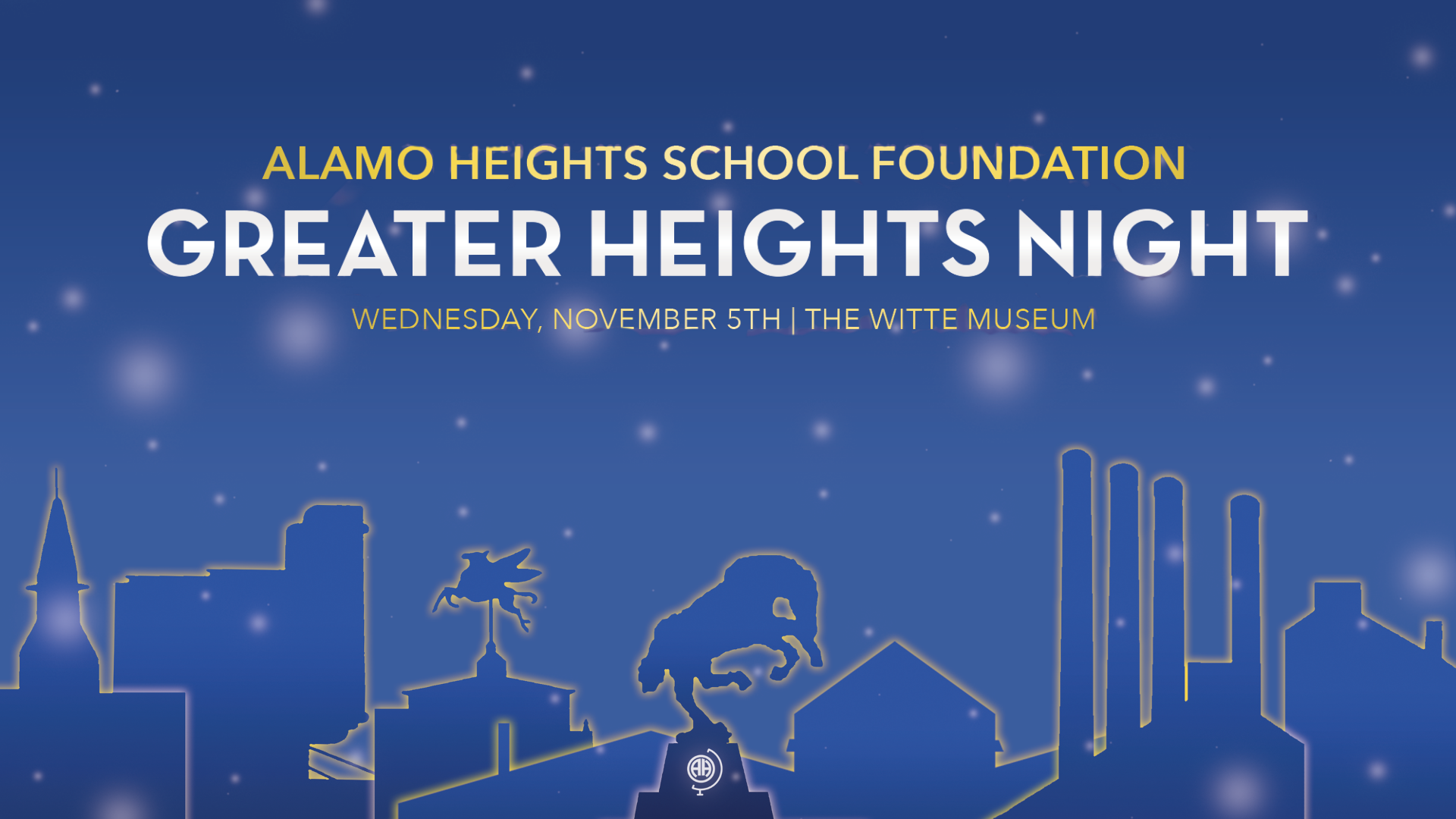 ALAMO HEIGHTS SCHOOL FOUNDATION
GREATER HEIGHTS NIGHT
WEDNESDAY, NOVEMBER 5TH | THE WITTE MUSEUM

AH